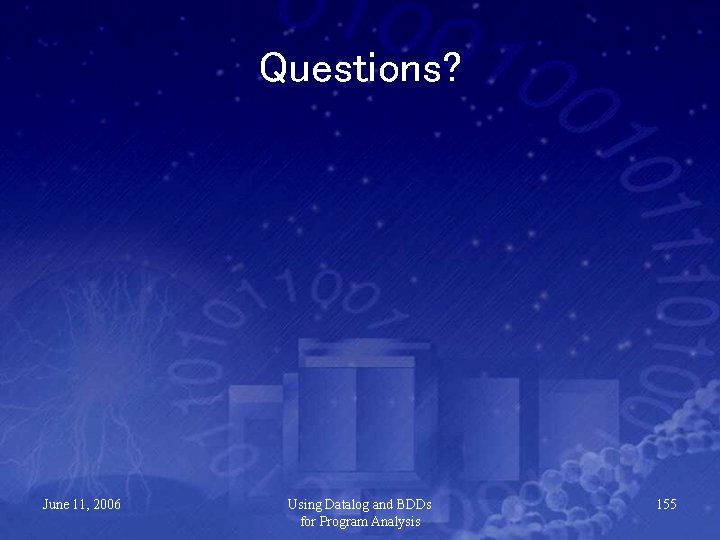 Questions?

June 11, 2006

Using Datalog and BDDs for Program Analysis

155